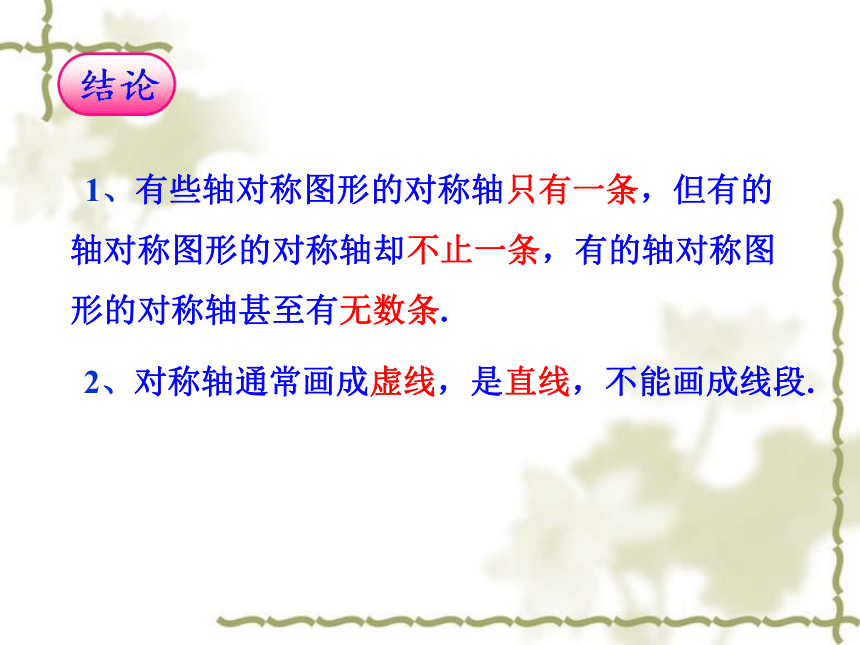 结论

1、有些轴对称图形的对称轴只有一条，但有的轴对称图形的对称轴却不止一条，有的轴对称图形的对称轴甚至有无数条.

2、对称轴通常画成虚线，是直线，不能画成线段.